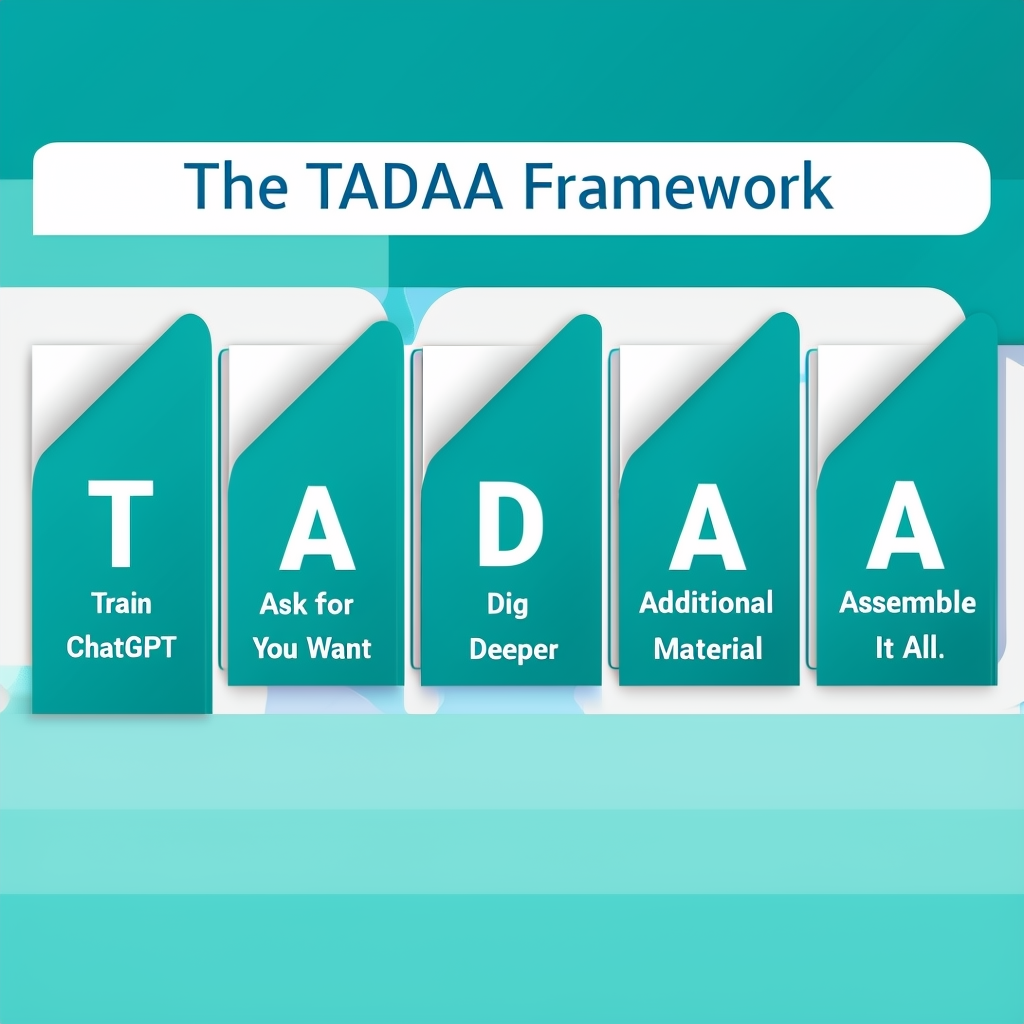 The TADAA Framework

T
Train ChatGPT

A
Ask for You Want

D
Dig Deeper

A
Additional Material

A
Assemble It All.